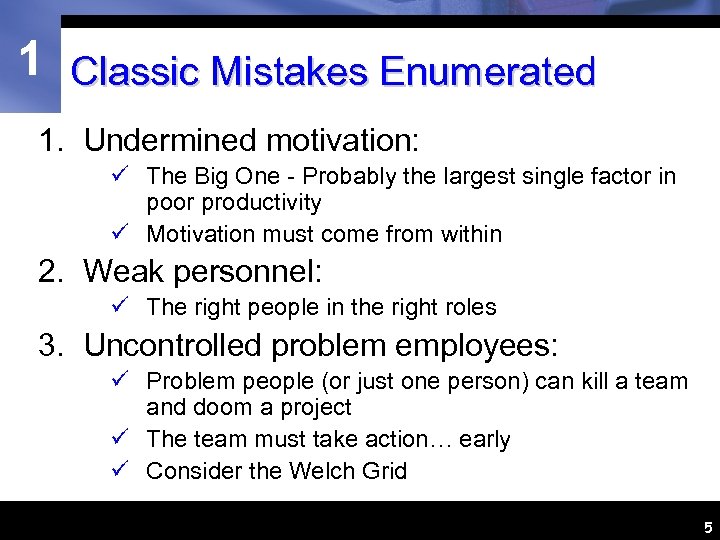 1

Classic Mistakes Enumerated

1. Undermined motivation:
✓ The Big One - Probably the largest single factor in poor productivity
✓ Motivation must come from within

2. Weak personnel:
✓ The right people in the right roles

3. Uncontrolled problem employees:
✓ Problem people (or just one person) can kill a team and doom a project
✓ The team must take action… early
✓ Consider the Welch Grid

5